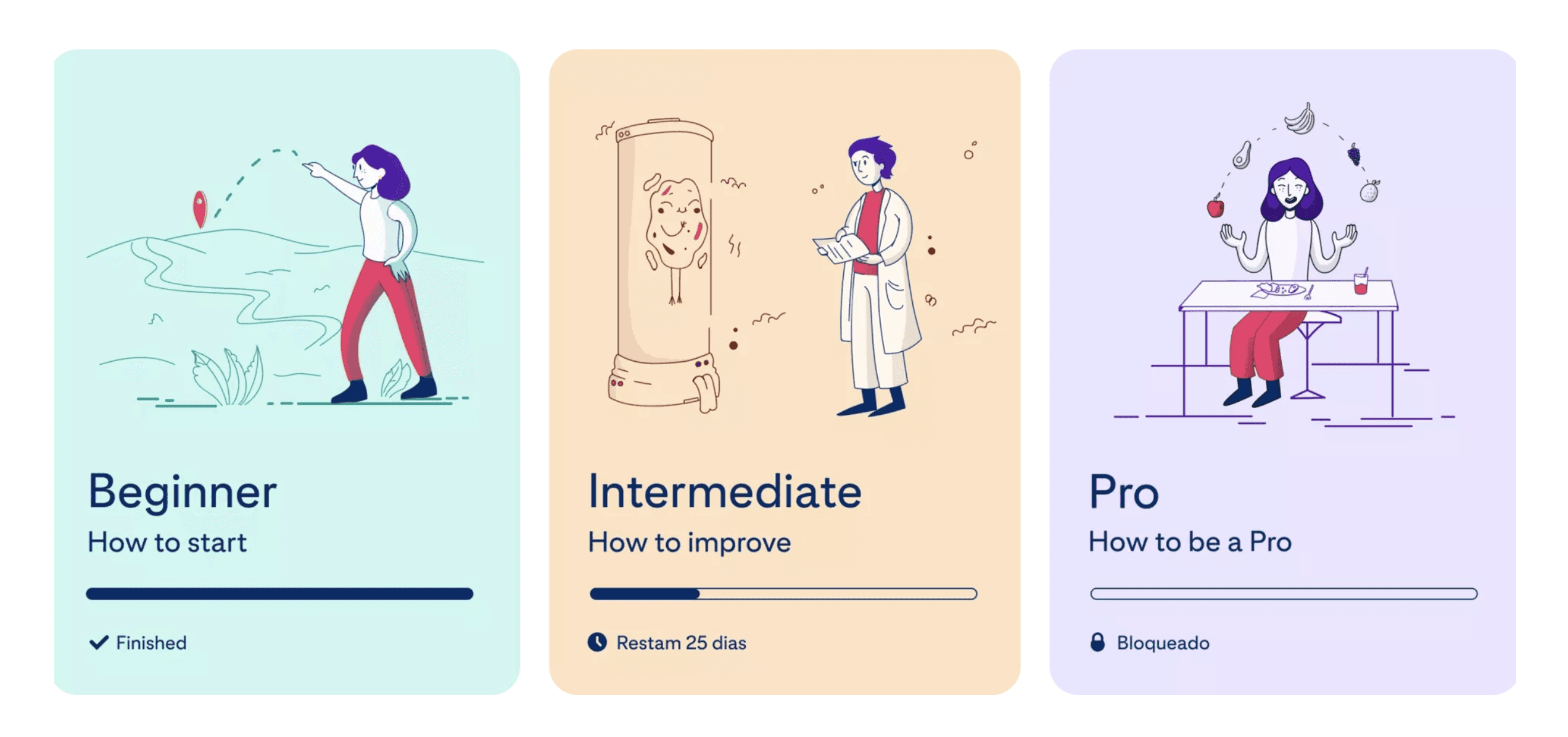 Beginner

How to start

Finished

Intermediate

How to improve

Restam 25 dias

Pro

How to be a Pro

Bloqueado